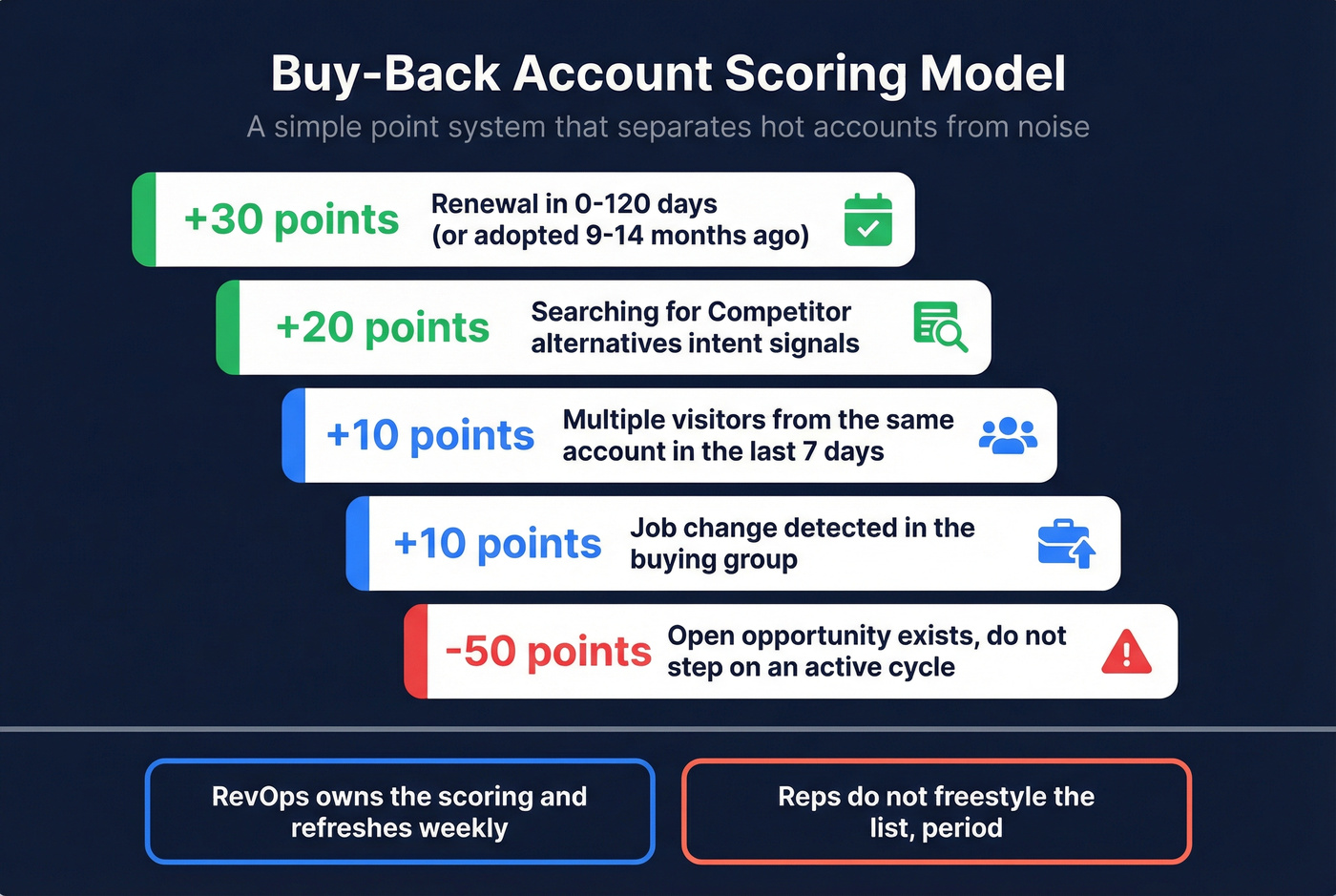 Buy-Back Account Scoring Model

A simple point system that separates hot accounts from noise

+30 points Renewal in 0-120 days (or adopted 9-14 months ago)

+20 points Searching for Competitor alternatives intent signals

+10 points Multiple visitors from the same account in the last 7 days

+10 points Job change detected in the buying group

-50 points Open opportunity exists, do not step on an active cycle

RevOps owns the scoring and refreshes weekly

Reps do not freestyle the list, period